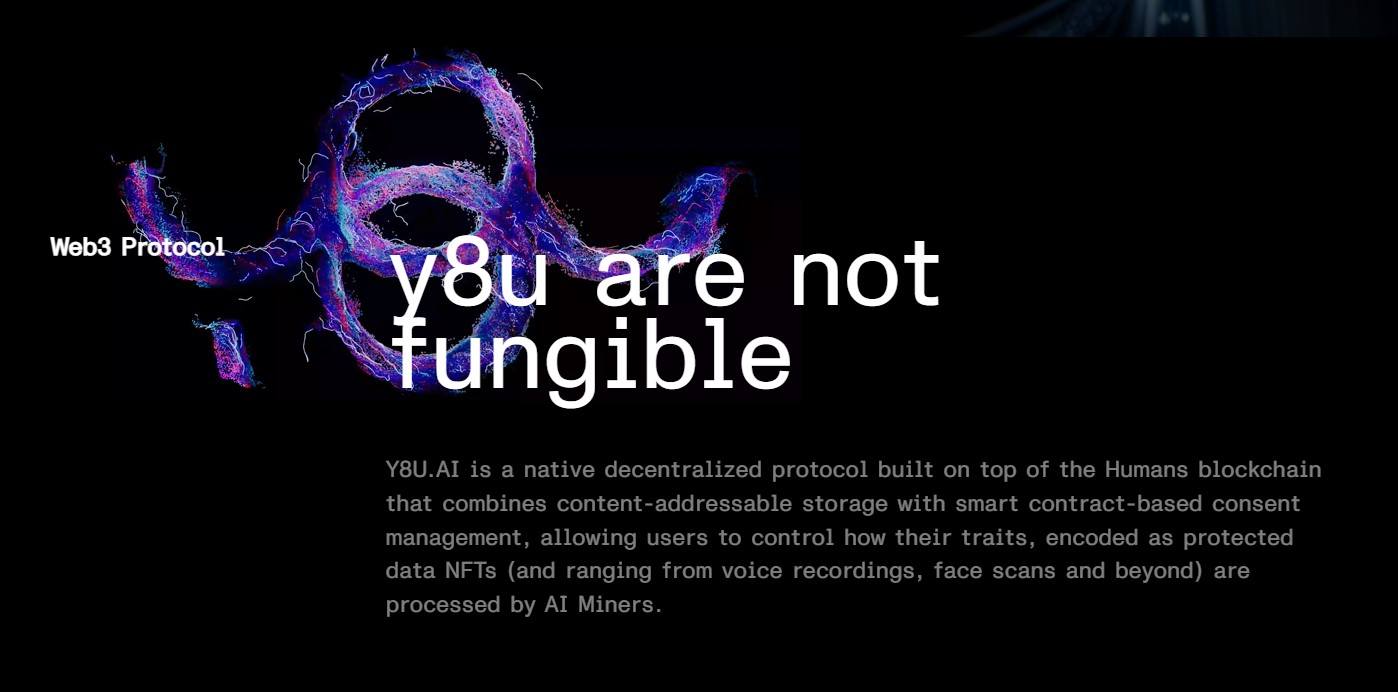 Web3 Protocol

y8u are not fungible

Y8U.AI is a native decentralized protocol built on top of the Humans blockchain that combines content-addressable storage with smart contract-based consent management, allowing users to control how their traits, encoded as protected data NFTs (and ranging from voice recordings, face scans and beyond) are processed by AI Miners.